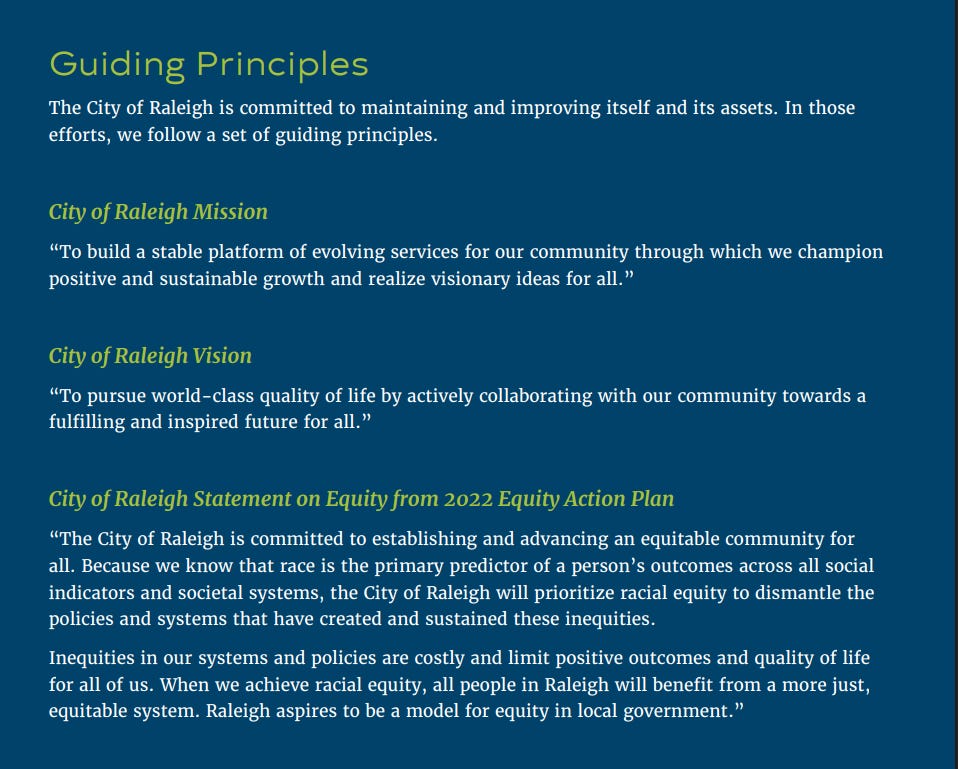 Guiding Principles

The City of Raleigh is committed to maintaining and improving itself and its assets. In those efforts, we follow a set of guiding principles.

City of Raleigh Mission

“To build a stable platform of evolving services for our community through which we champion positive and sustainable growth and realize visionary ideas for all.”

City of Raleigh Vision

“To pursue world-class quality of life by actively collaborating with our community towards a fulfilling and inspired future for all.”

City of Raleigh Statement on Equity from 2022 Equity Action Plan

“The City of Raleigh is committed to establishing and advancing an equitable community for all. Because we know that race is the primary predictor of a person’s outcomes across all social indicators and societal systems, the City of Raleigh will prioritize racial equity to dismantle the policies and systems that have created and sustained these inequities.

Inequities in our systems and policies are costly and limit positive outcomes and quality of life for all of us. When we achieve racial equity, all people in Raleigh will benefit from a more just, equitable system. Raleigh aspires to be a model for equity in local government.”